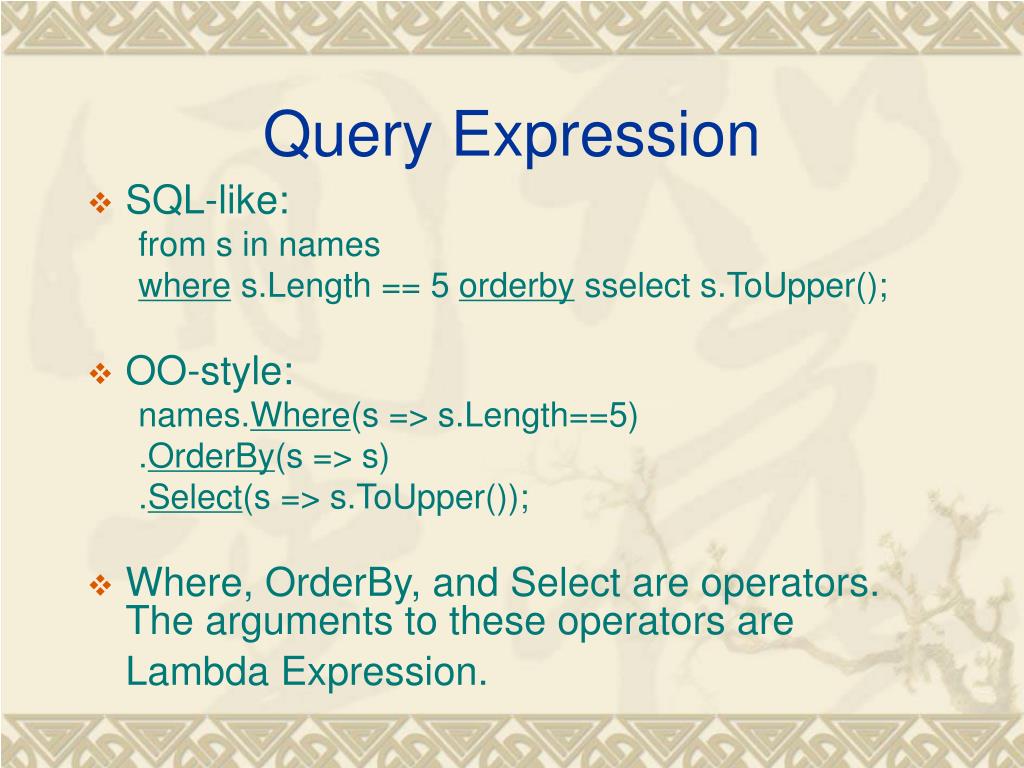 Query Expression

SQL-like:
from s in names
where s.Length == 5 orderby sselect s.ToUpper();

OO-style:
names.Where(s => s.Length==5)
.OrderBy(s => s)
.Select(s => s.ToUpper());

Where, OrderBy, and Select are operators. The arguments to these operators are Lambda Expression.